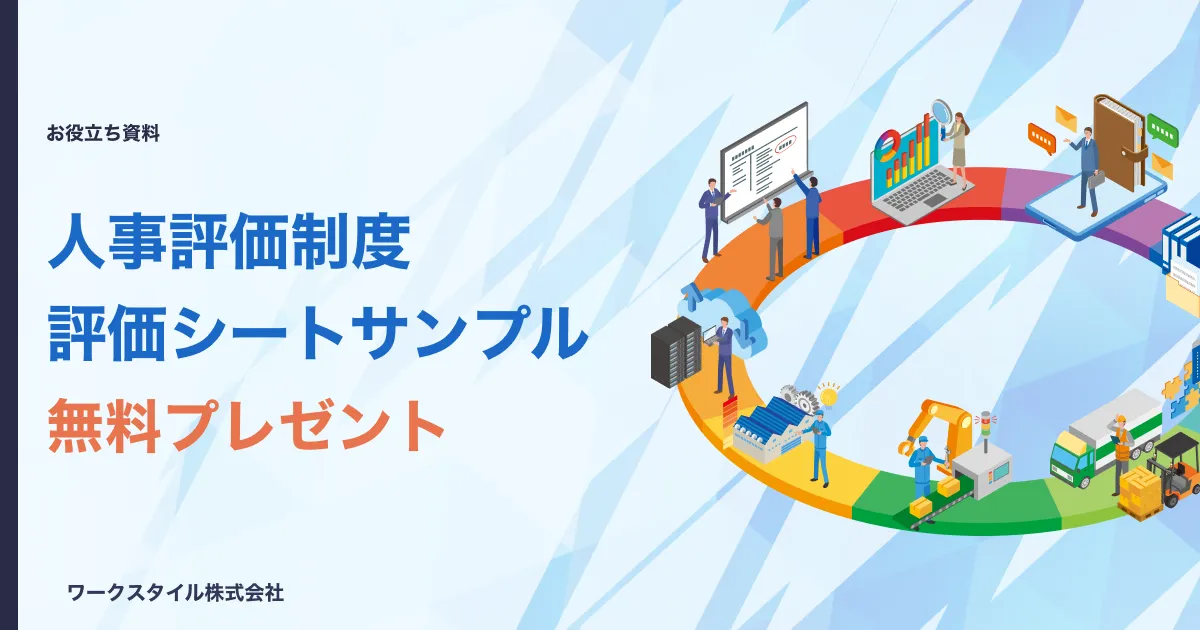 お役立ち資料

人事評価制度
評価シートサンプル
無料プレゼント

ワークスタイル株式会社